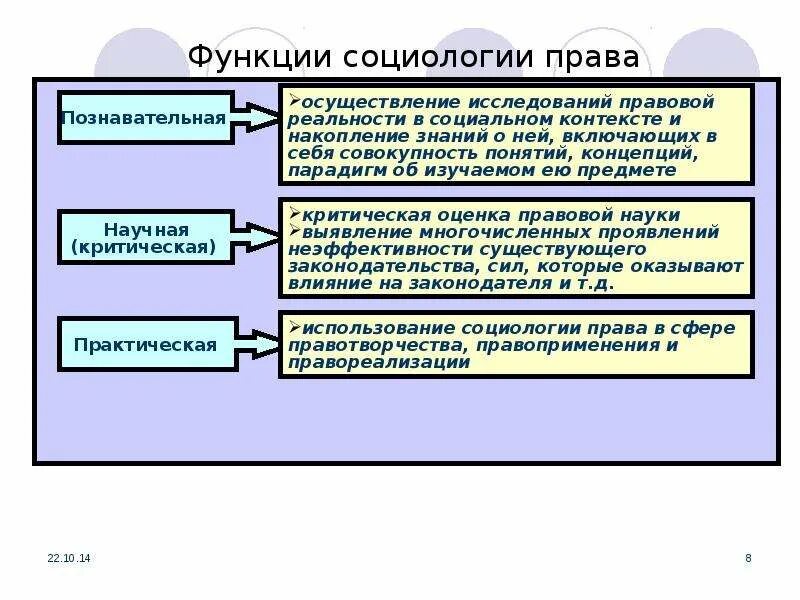 Функции социологии права

Познавательная

➢осуществление исследований правовой реальности в социальном контексте и накопление знаний о ней, включающих в себя совокупность понятий, концепций, парадигм об изучаемом ею предмете

Научная (критическая)

➢критическая оценка правовой науки
➢выявление многочисленных проявлений неэффективности существующего законодательства, сил, которые оказывают влияние на законодателя и т.д.

Практическая

➢использование социологии права в сфере правотворчества, правоприменения и правореализации

22.10.14

8